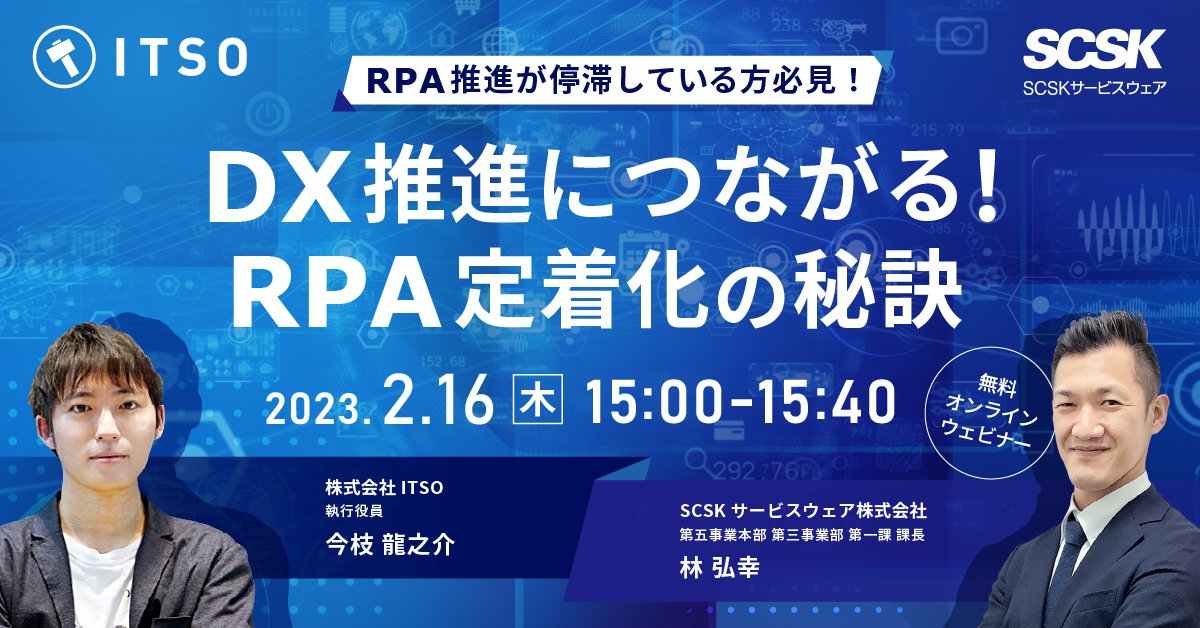 ITSO

SCSK
SCSKサービスウェア

RPA推進が停滞している方必見！

DX推進につながる！
RPA定着化の秘訣

2023. 2.16 木 15:00-15:40

無料
オンライン
ウェビナー

株式会社 ITSO
執行役員
今枝 龍之介

SCSK サービスウェア株式会社
第五事業本部 第三事業部 第一課 課長
林 弘幸